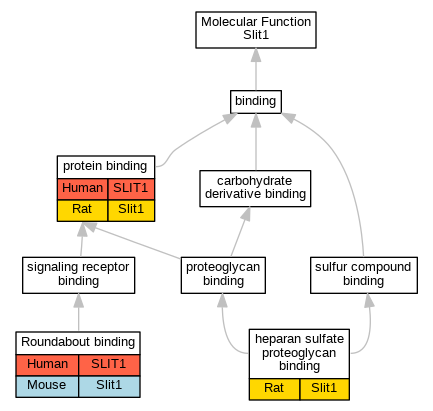 Molecular Function
Slit1

binding

protein binding

| Human | SLIT1 |
|---|---|
| Rat | Slit1 |

carbohydrate derivative binding

signaling receptor binding

proteoglycan binding

sulfur compound binding

Roundabout binding

| Human | SLIT1 |
|---|---|
| Mouse | Slit1 |

heparan sulfate proteoglycan binding

| Rat | Slit1 |
|---|---|